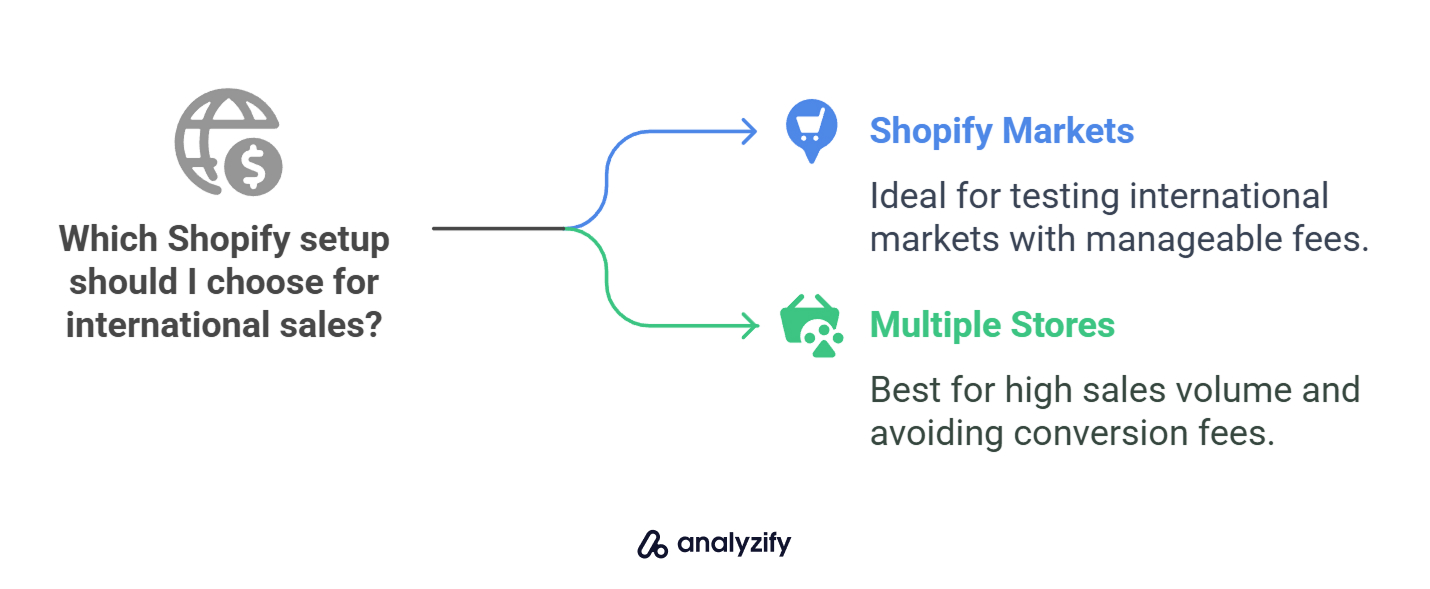 Which Shopify setup should I choose for international sales?

Shopify Markets

Ideal for testing international markets with manageable fees.

Multiple Stores

Best for high sales volume and avoiding conversion fees.

analyzify